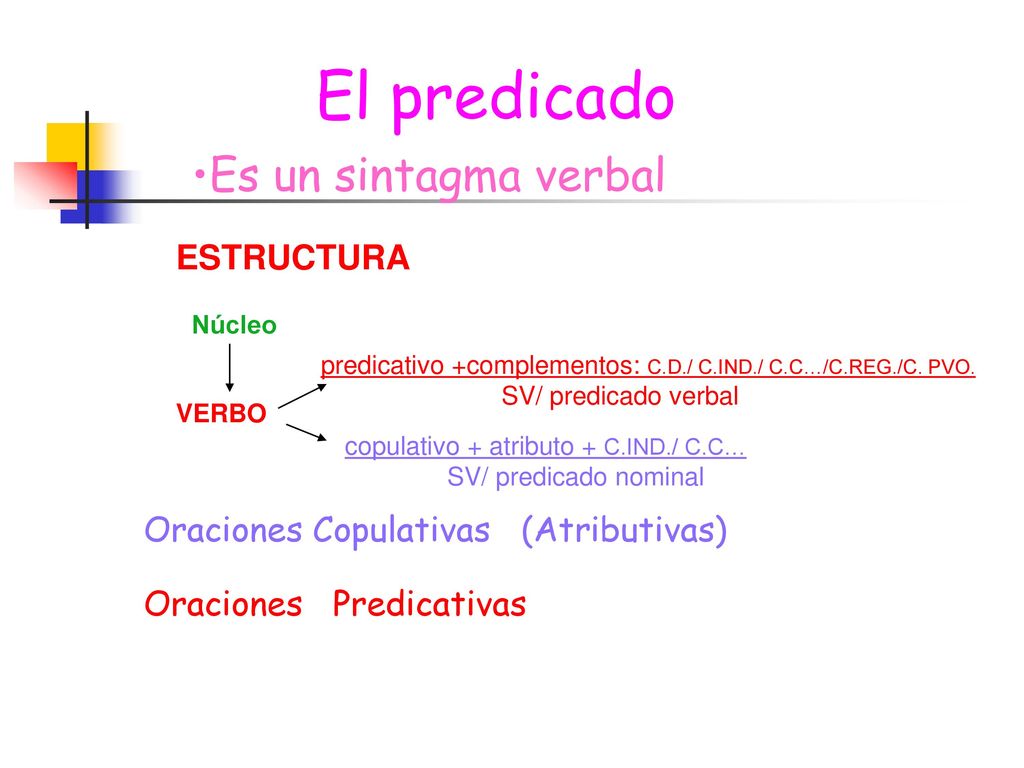 El predicado

•Es un sintagma verbal

ESTRUCTURA

Núcleo

VERBO

predicativo +complementos: C.D./ C.IND./ C.C…/C.REG./C. PVO.
SV/ predicado verbal

copulativo + atributo + C.IND./ C.C...
SV/ predicado nominal

Oraciones Copulativas (Atributivas)

Oraciones Predicativas